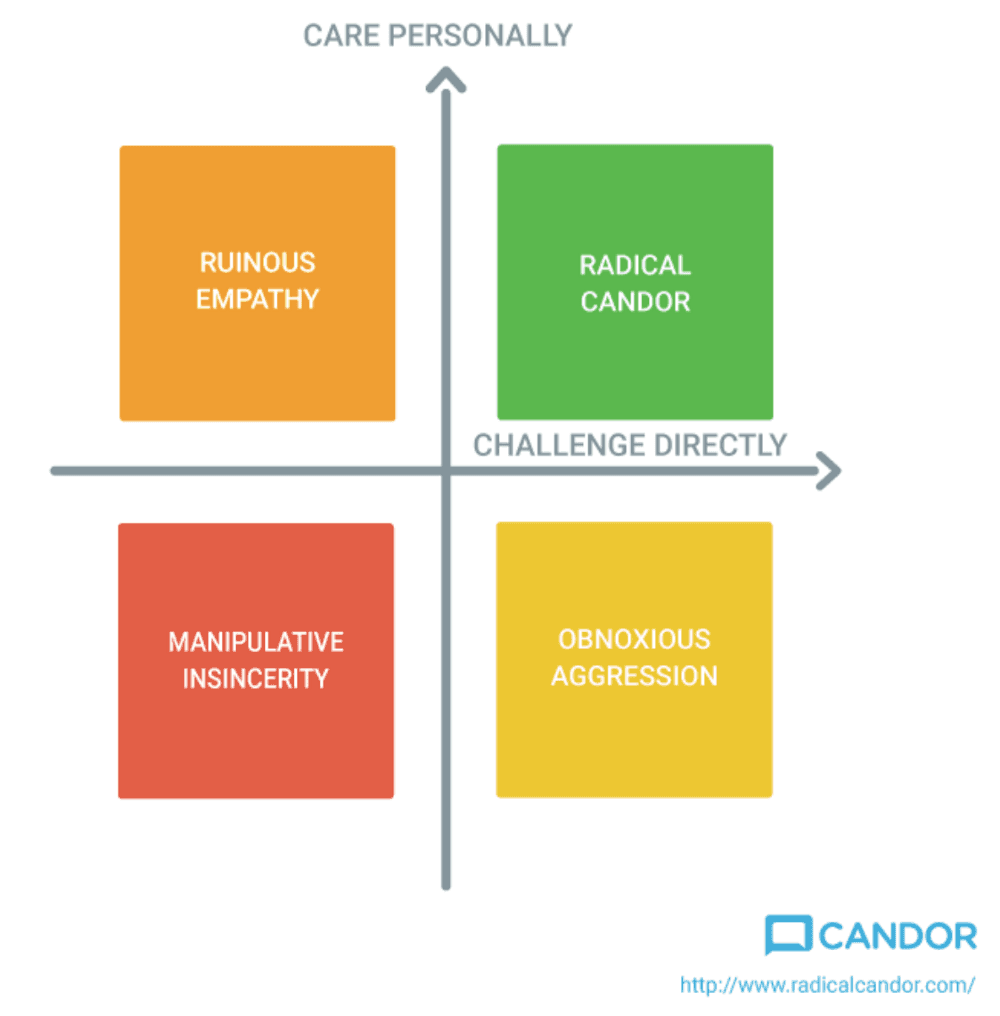 CARE PERSONALLY

RUINOUS EMPATHY

RADICAL CANDOR

CHALLENGE DIRECTLY

MANIPULATIVE INSINCERITY

OBNOXIOUS AGGRESSION

CANDOR

http://www.radicalcandor.com/